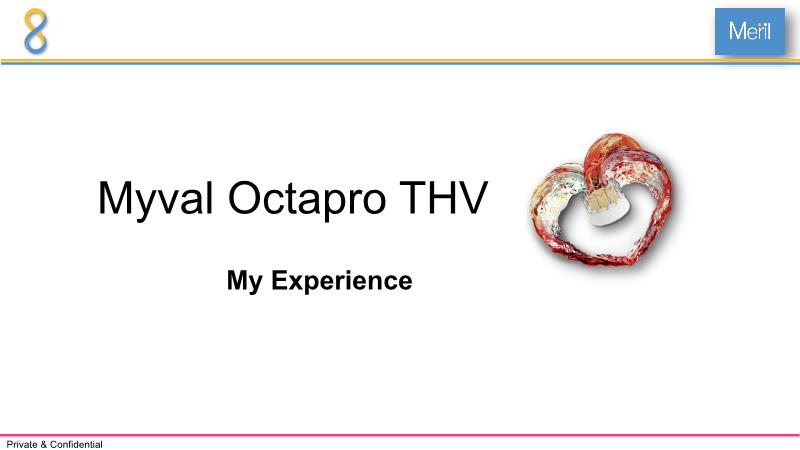 8

Meril

Myval Octapro THV

My Experience

Private & Confidential